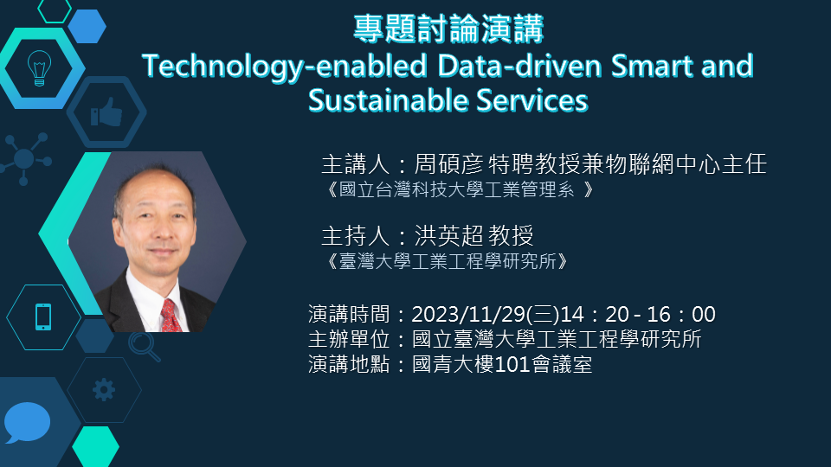 專題討論演講
Technology-enabled Data-driven Smart and Sustainable Services

主講人：周碩彥 特聘教授兼物聯網中心主任
《國立台灣科技大學工業管理系 》

主持人：洪英超 教授
《臺灣大學工業工程學研究所》

演講時間：2023/11/29(三)14：20 - 16：00
主辦單位：國立臺灣大學工業工程學研究所
演講地點：國青大樓101會議室